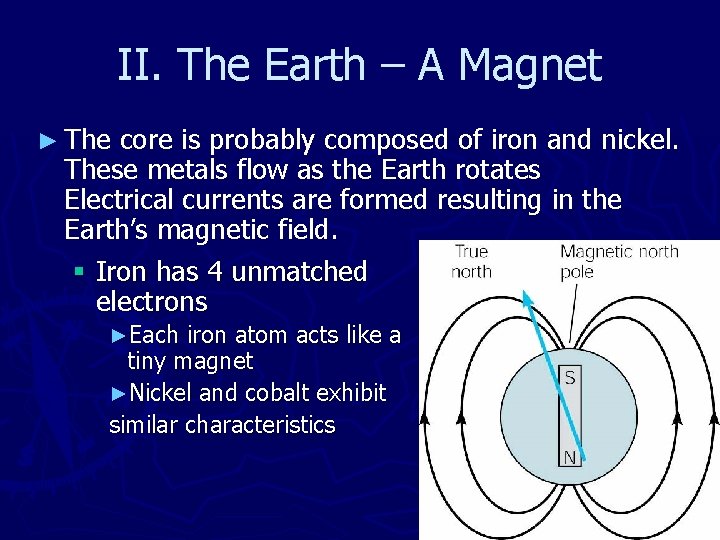 II. The Earth – A Magnet

► The core is probably composed of iron and nickel. These metals flow as the Earth rotates Electrical currents are formed resulting in the Earth's magnetic field.

▪ Iron has 4 unmatched electrons

►Each iron atom acts like a tiny magnet

►Nickel and cobalt exhibit similar characteristics

True north

Magnetic north pole

S

N